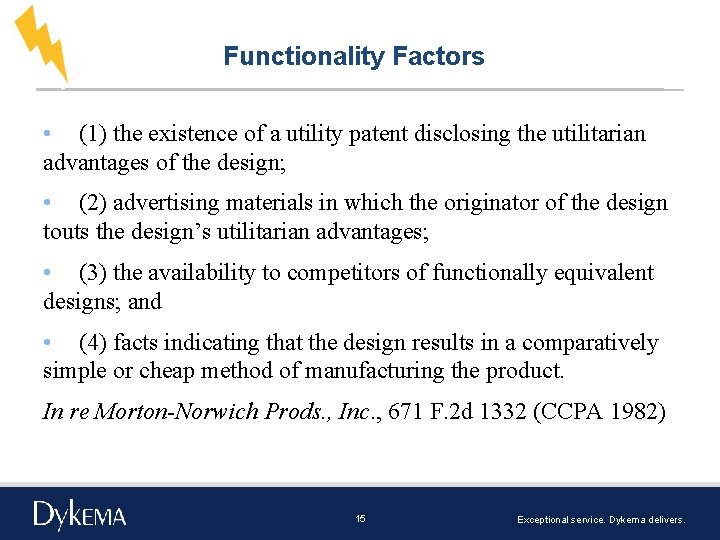 Functionality Factors

• (1) the existence of a utility patent disclosing the utilitarian advantages of the design;

• (2) advertising materials in which the originator of the design touts the design's utilitarian advantages;

• (3) the availability to competitors of functionally equivalent designs; and

• (4) facts indicating that the design results in a comparatively simple or cheap method of manufacturing the product.

In re Morton-Norwich Prods., Inc., 671 F.2d 1332 (CCPA 1982)

DYKEMA

15

Exceptional service. Dykema delivers.